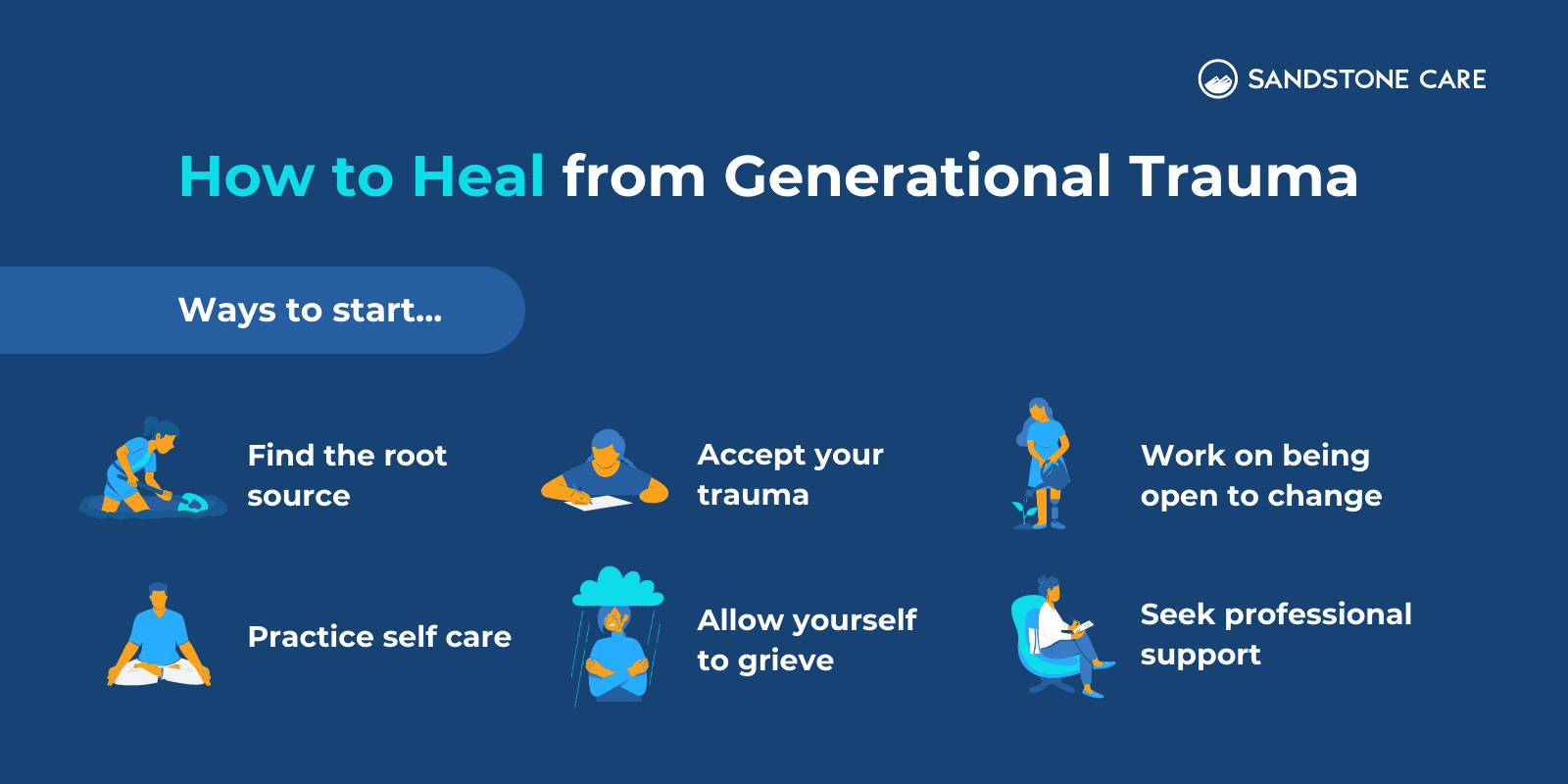 SANDSTONE CARE

How to Heal from Generational Trauma

Ways to start...

Find the root source

Accept your trauma

Work on being open to change

Practice self care

Allow yourself to grieve

Seek professional support